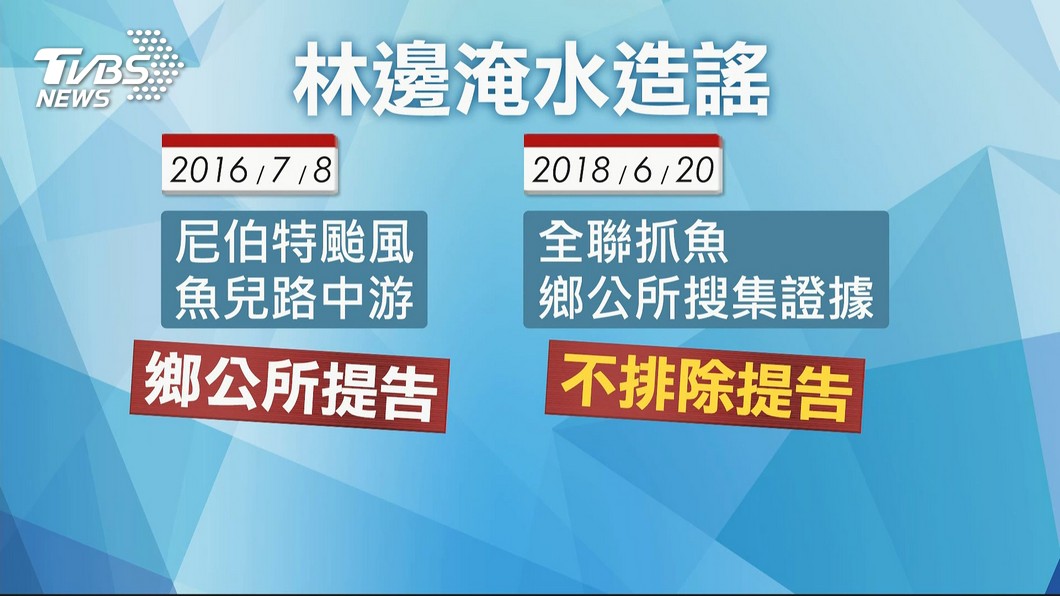 TVBS NEWS

林邊淹水造謠

2016/7/8

尼伯特颱風
魚兒路中游

鄉公所提告

2018/6/20

全聯抓魚
鄉公所搜集證據

不排除提告